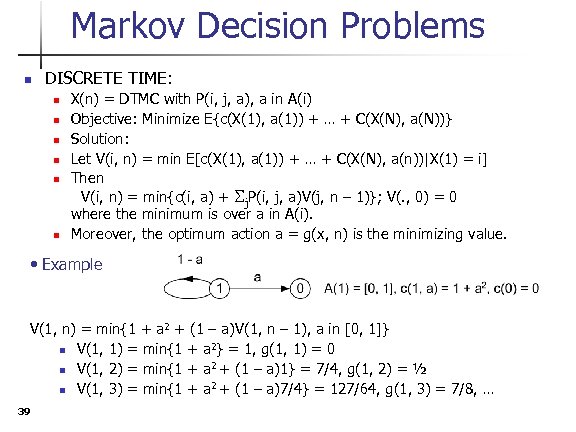 Markov Decision Problems

DISCRETE TIME:

X(n) = DTMC with P(i, j, a), a in A(i)

Objective: Minimize E{c(X(1), a(1)) + … + C(X(N), a(N))}

Solution:

Let V(i, n) = min E[c(X(1), a(1)) + … + C(X(N), a(n))|X(1) = i]

Then
V(i, n) = min{c(i, a) + $\Sigma_j$P(i, j, a)V(j, n – 1)}; V(., 0) = 0
where the minimum is over a in A(i).

Moreover, the optimum action a = g(x, n) is the minimizing value.

• Example

1 - a

1

a

0

A(1) = [0, 1], c(1, a) = 1 + $a^2$, c(0) = 0

V(1, n) = min{1 + $a^2$ + (1 – a)V(1, n – 1), a in [0, 1]}

V(1, 1) = min{1 + $a^2$} = 1, g(1, 1) = 0

V(1, 2) = min{1 + $a^2$ + (1 – a)1} = 7/4, g(1, 2) = ½

V(1, 3) = min{1 + $a^2$ + (1 – a)7/4} = 127/64, g(1, 3) = 7/8, …

39